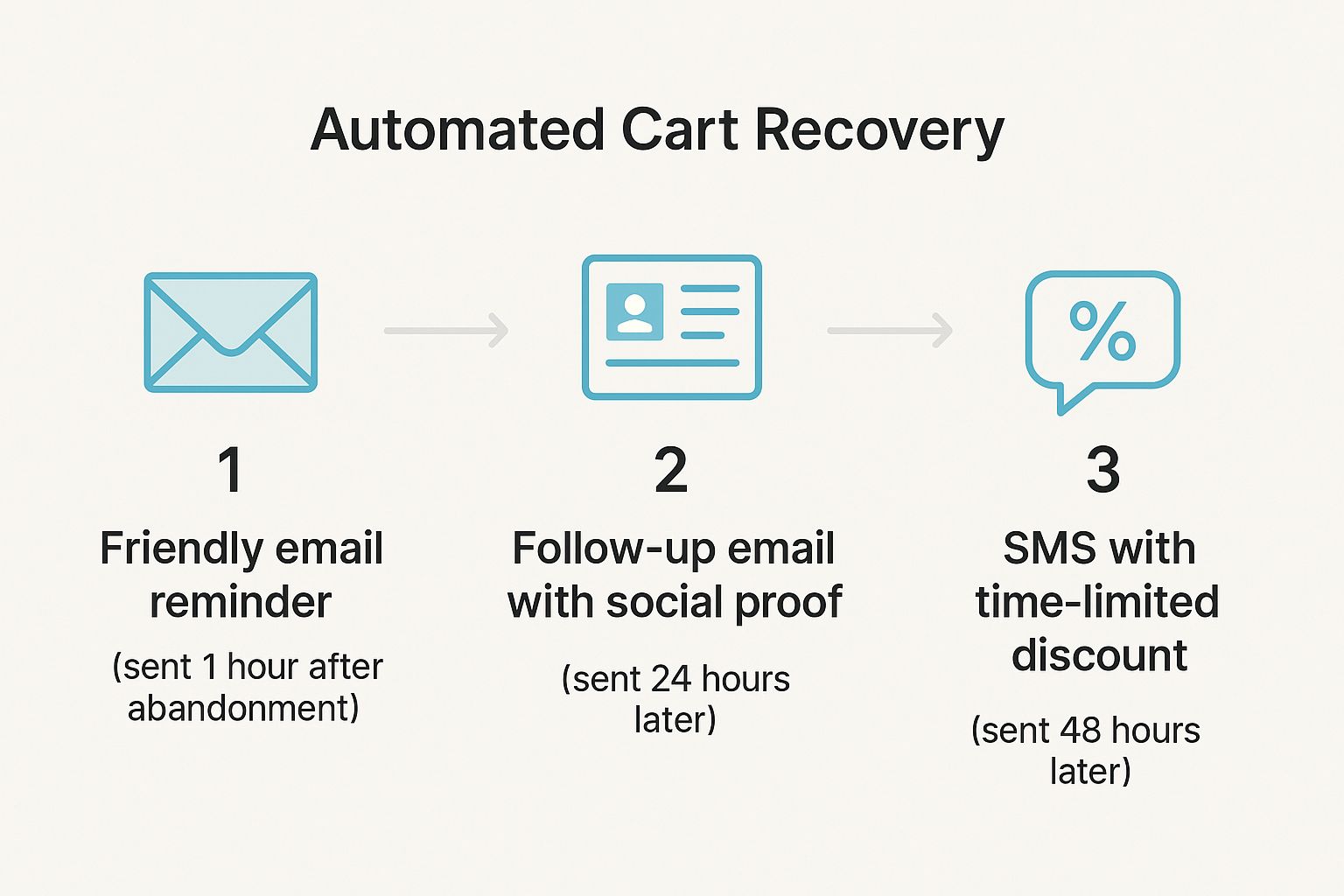 Automated Cart Recovery

1

Friendly email reminder

(sent 1 hour after abandonment)

2

Follow-up email with social proof

(sent 24 hours later)

%

3

SMS with time-limited discount

(sent 48 hours later)